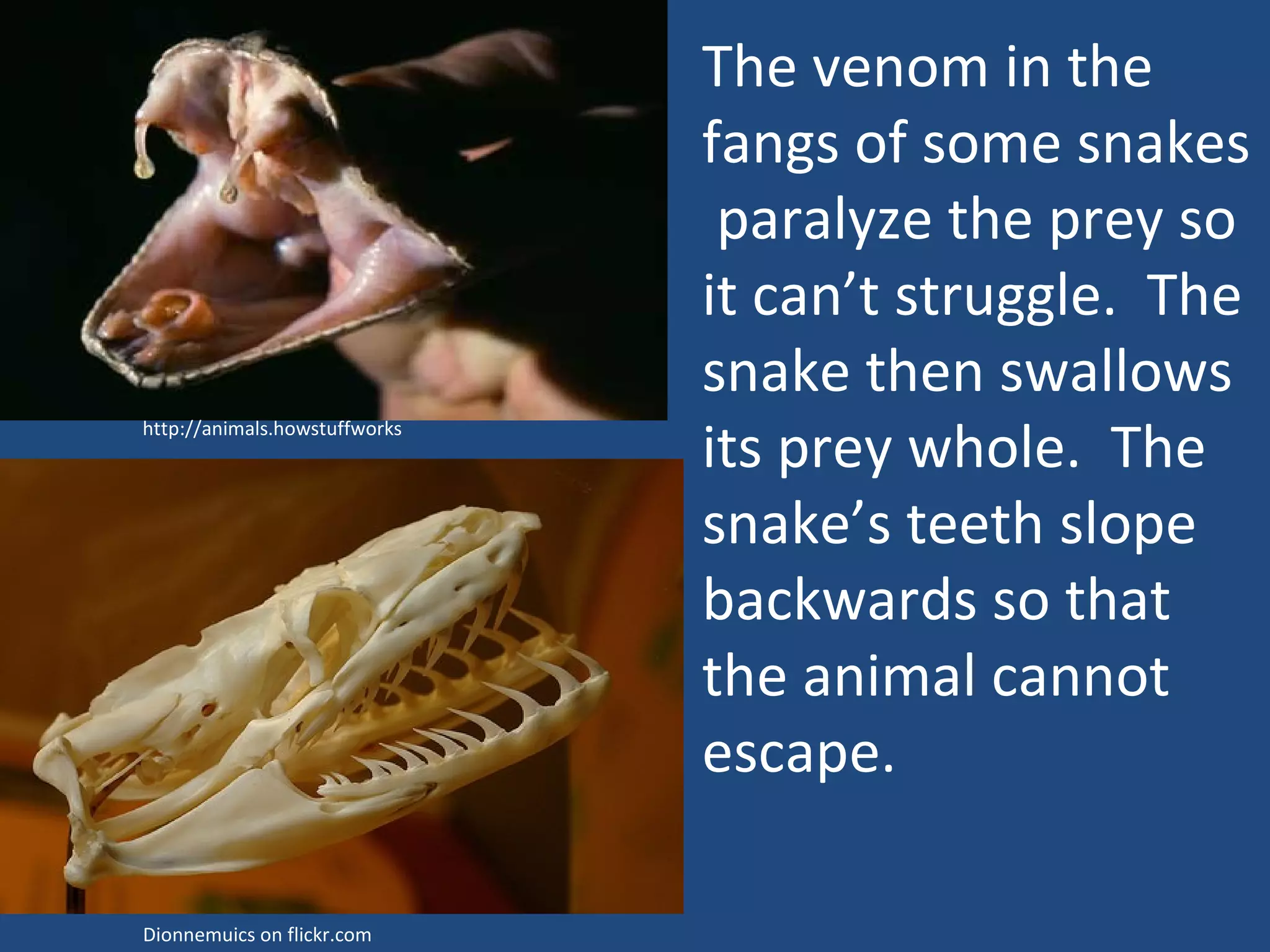 http://animals.howstuffworks

Dionnemuics on flickr.com

The venom in the fangs of some snakes paralyze the prey so it can’t struggle. The snake then swallows its prey whole. The snake’s teeth slope backwards so that the animal cannot escape.